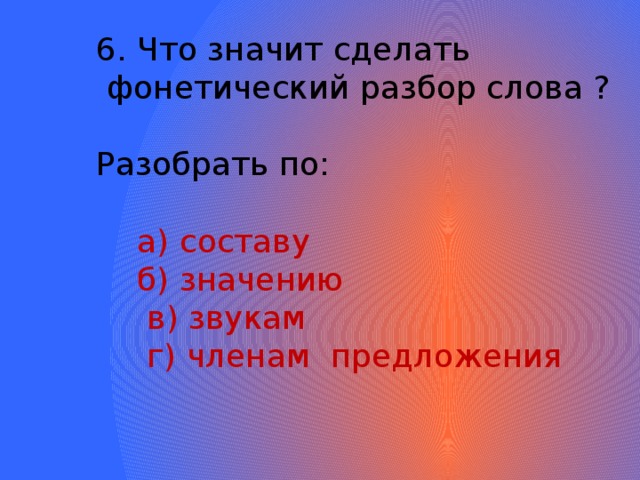 6. Что значит сделать фонетический разбор слова ?

Разобрать по:

а) составу
б) значению
в) звукам
г) членам предложения